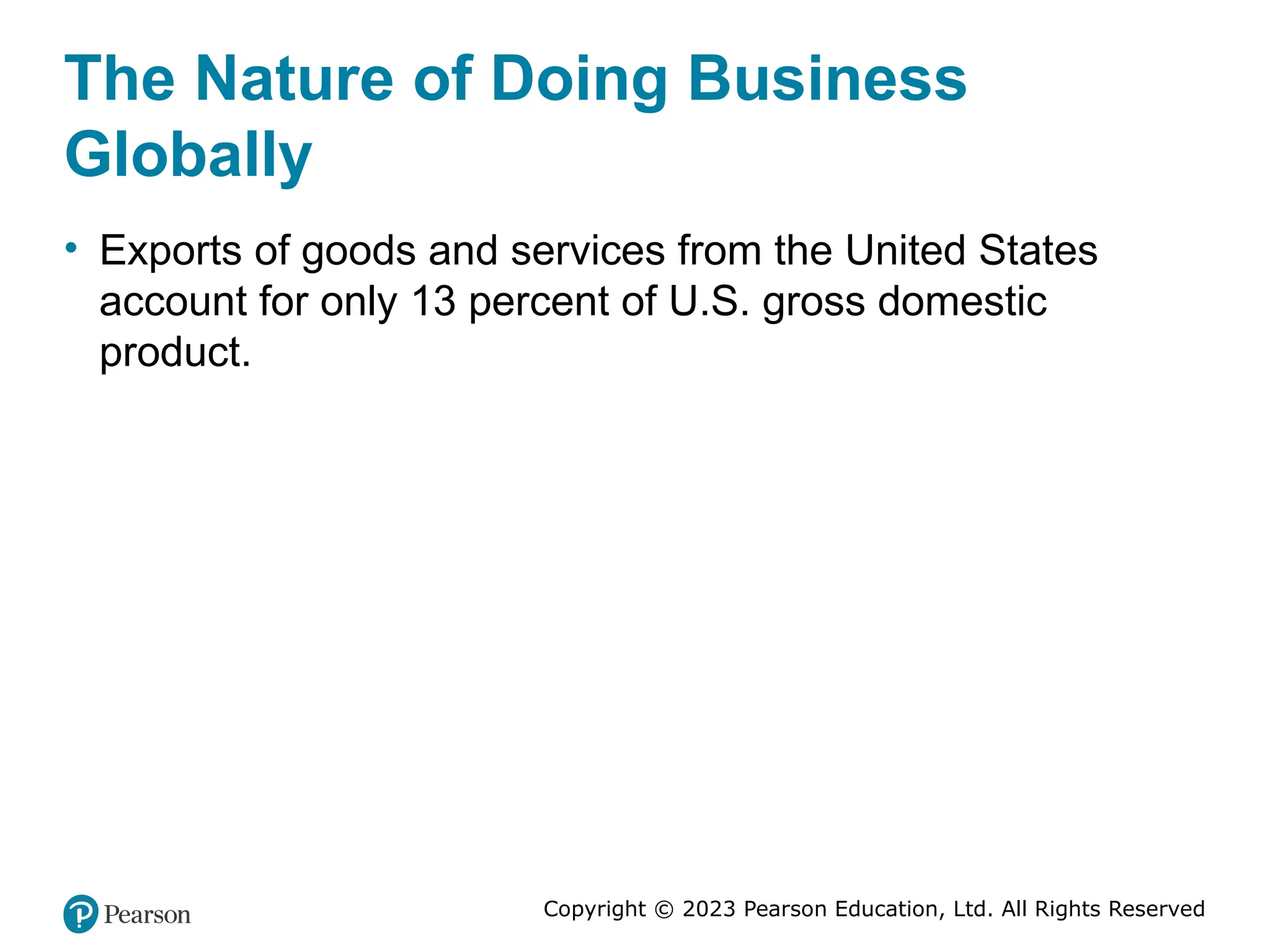 The Nature of Doing Business Globally

• Exports of goods and services from the United States account for only 13 percent of U.S. gross domestic product.

Pearson

Copyright © 2023 Pearson Education, Ltd. All Rights Reserved